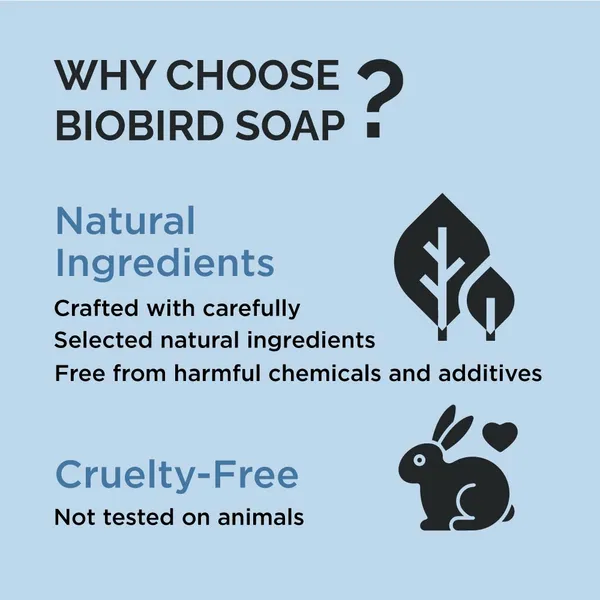 WHY CHOOSE BIOBIRD SOAP ?

Natural Ingredients

Crafted with carefully
Selected natural ingredients
Free from harmful chemicals and additives

Cruelty-Free

Not tested on animals